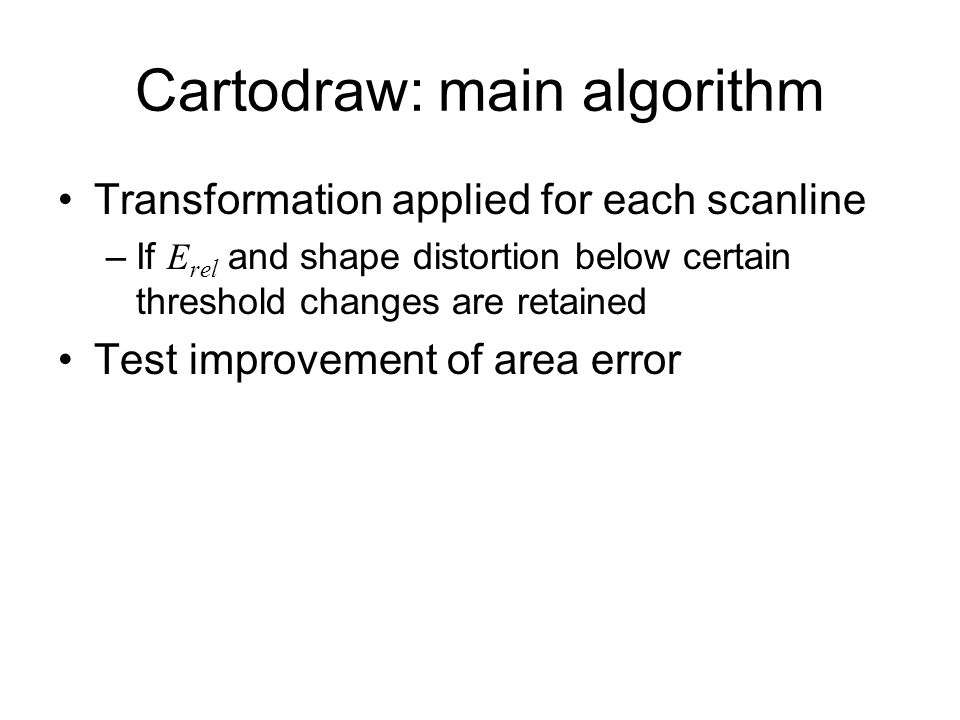 Cartodraw: main algorithm

• Transformation applied for each scanline

– If $E_{rel}$ and shape distortion below certain threshold changes are retained

• Test improvement of area error